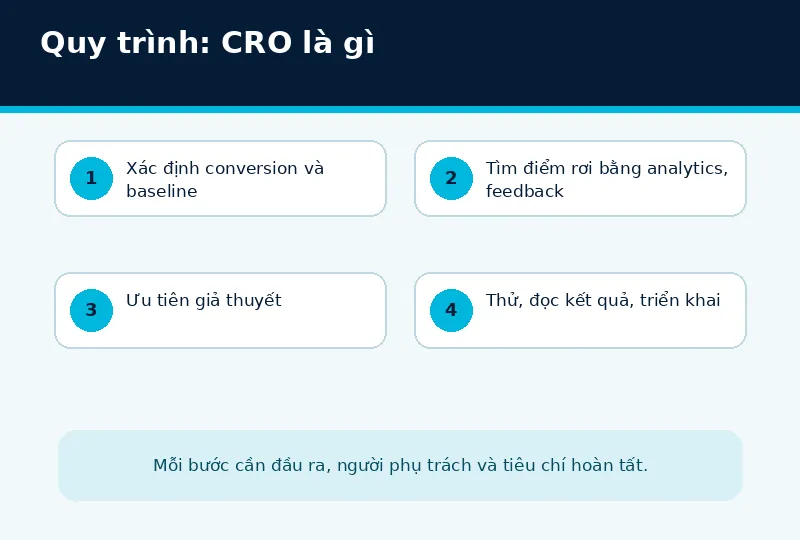 Quy trình: CRO là gì

1
Xác định conversion và baseline

2
Tìm điểm rơi bằng analytics, feedback

3
Ưu tiên giả thuyết

4
Thử, đọc kết quả, triển khai

Mỗi bước cần đầu ra, người phụ trách và tiêu chí hoàn tất.